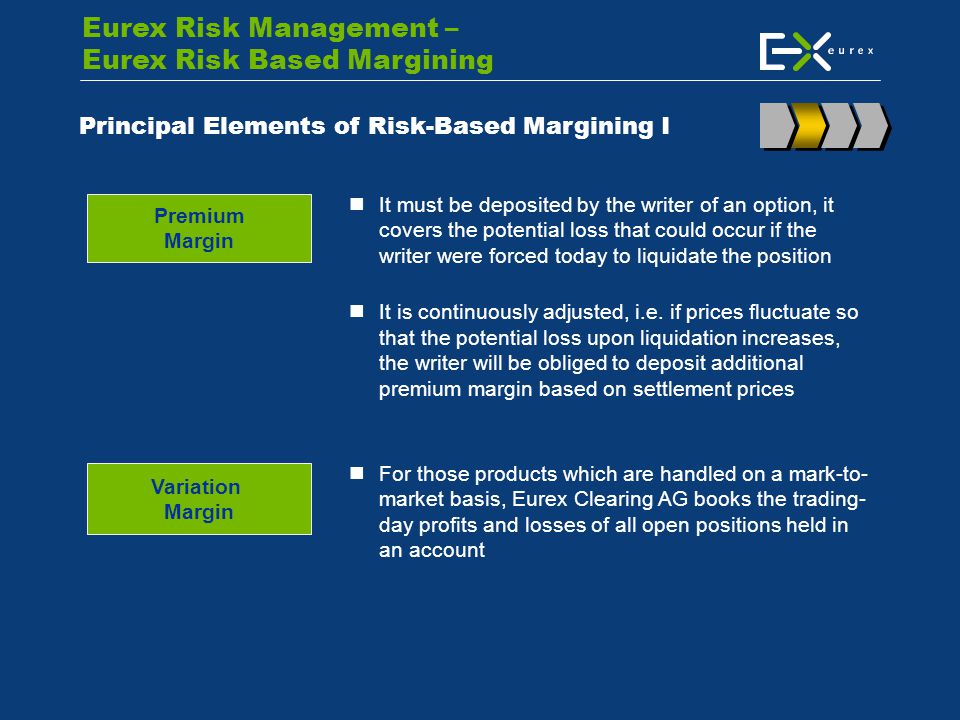 Eurex Risk Management –
Eurex Risk Based Margining

EX eurex

Principal Elements of Risk-Based Margining I

Premium Margin

It must be deposited by the writer of an option, it covers the potential loss that could occur if the writer were forced today to liquidate the position

It is continuously adjusted, i.e. if prices fluctuate so that the potential loss upon liquidation increases, the writer will be obliged to deposit additional premium margin based on settlement prices

Variation Margin

For those products which are handled on a mark-to-market basis, Eurex Clearing AG books the trading-day profits and losses of all open positions held in an account